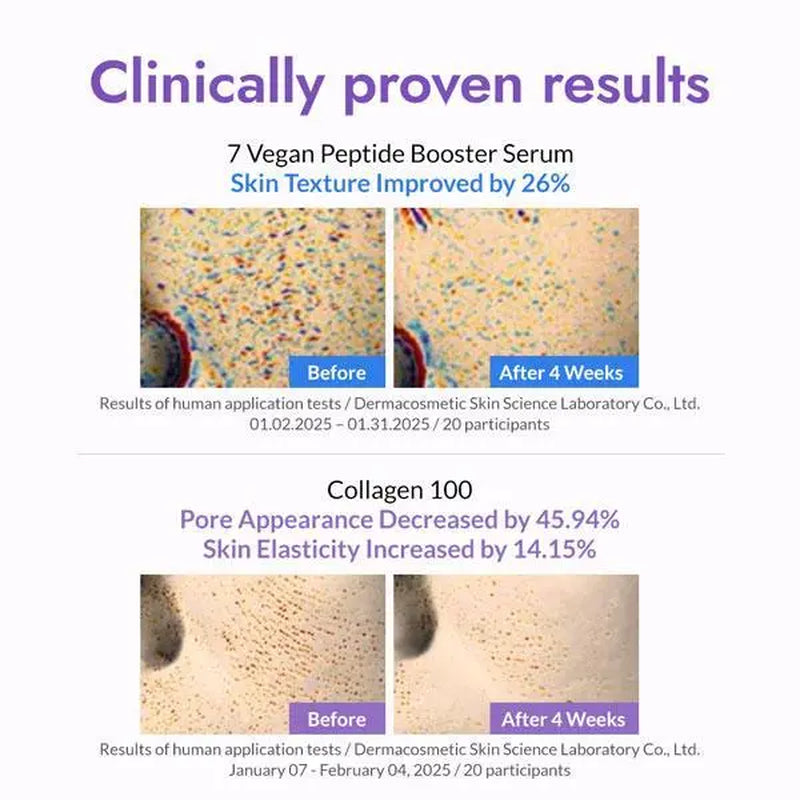 Clinically proven results

7 Vegan Peptide Booster Serum
Skin Texture Improved by 26%

Before

After 4 Weeks

Results of human application tests / Dermacosmetic Skin Science Laboratory Co., Ltd.
01.02.2025 – 01.31.2025 / 20 participants

Collagen 100
Pore Appearance Decreased by 45.94%
Skin Elasticity Increased by 14.15%

Before

After 4 Weeks

Results of human application tests / Dermacosmetic Skin Science Laboratory Co., Ltd.
January 07 - February 04, 2025 / 20 participants